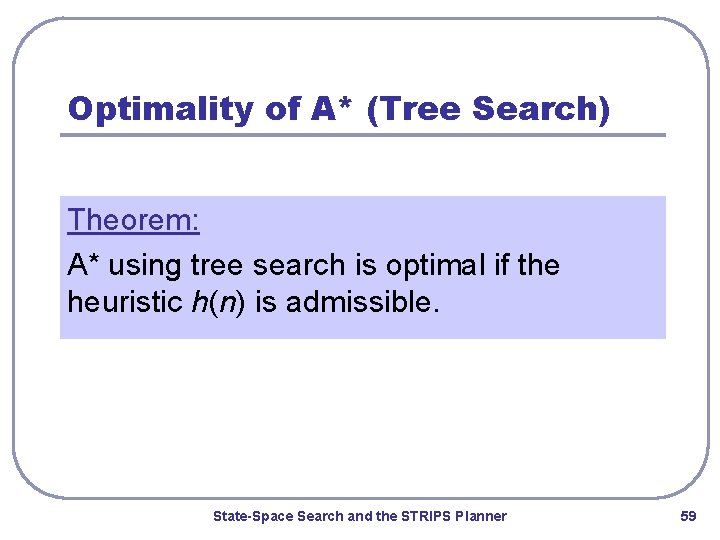 Optimality of A* (Tree Search)

Theorem:

A* using tree search is optimal if the heuristic $h(n)$ is admissible.

State-Space Search and the STRIPS Planner

59